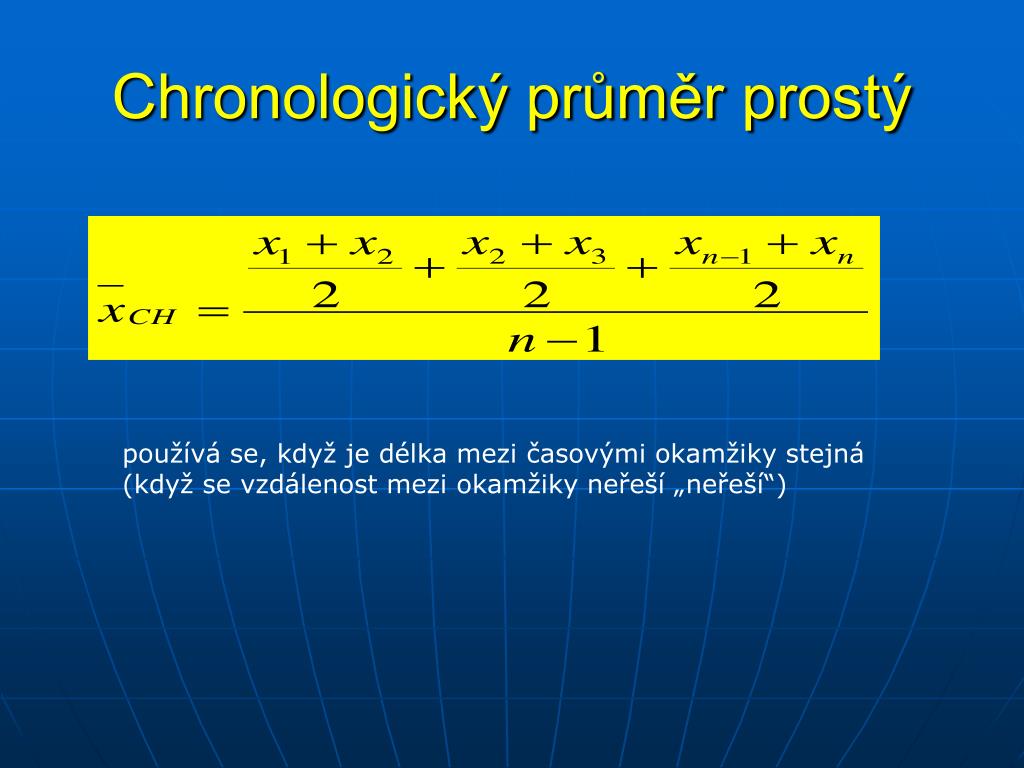 Chronologický průměr prostý

$\bar{x}_{CH} = \frac{\frac{x_1 + x_2}{2} + \frac{x_2 + x_3}{2} + \frac{x_{n-1} + x_n}{2}}{n-1}$

používá se, když je délka mezi časovými okamžiky stejná (když se vzdálenost mezi okamžiky neřeší „neřeší“)